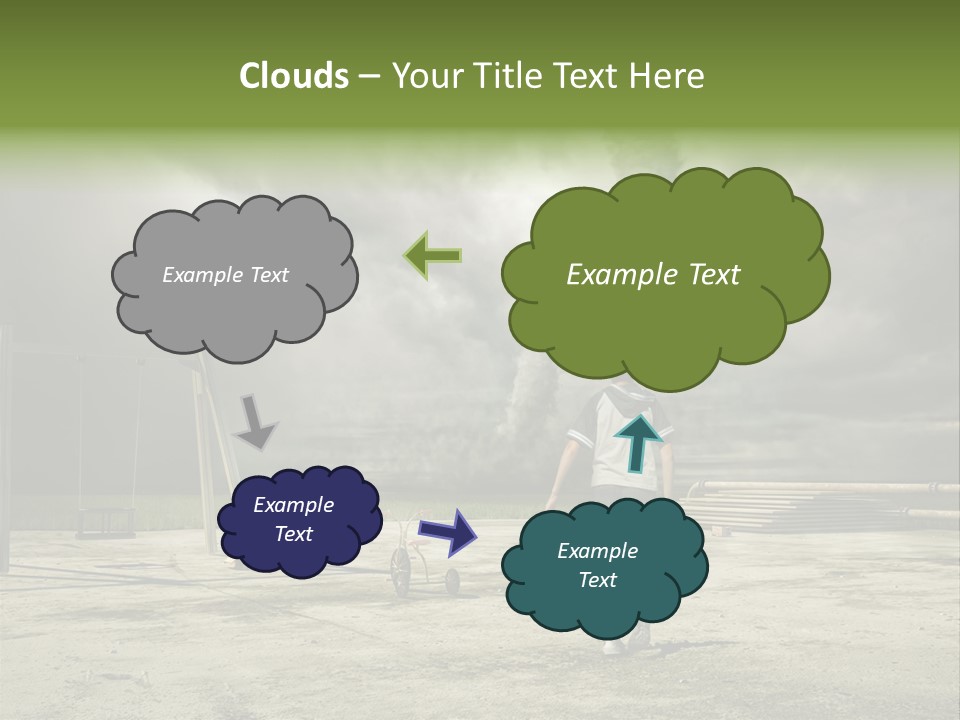 Clouds – Your Title Text Here

Example Text

Example Text

Example Text

Example Text